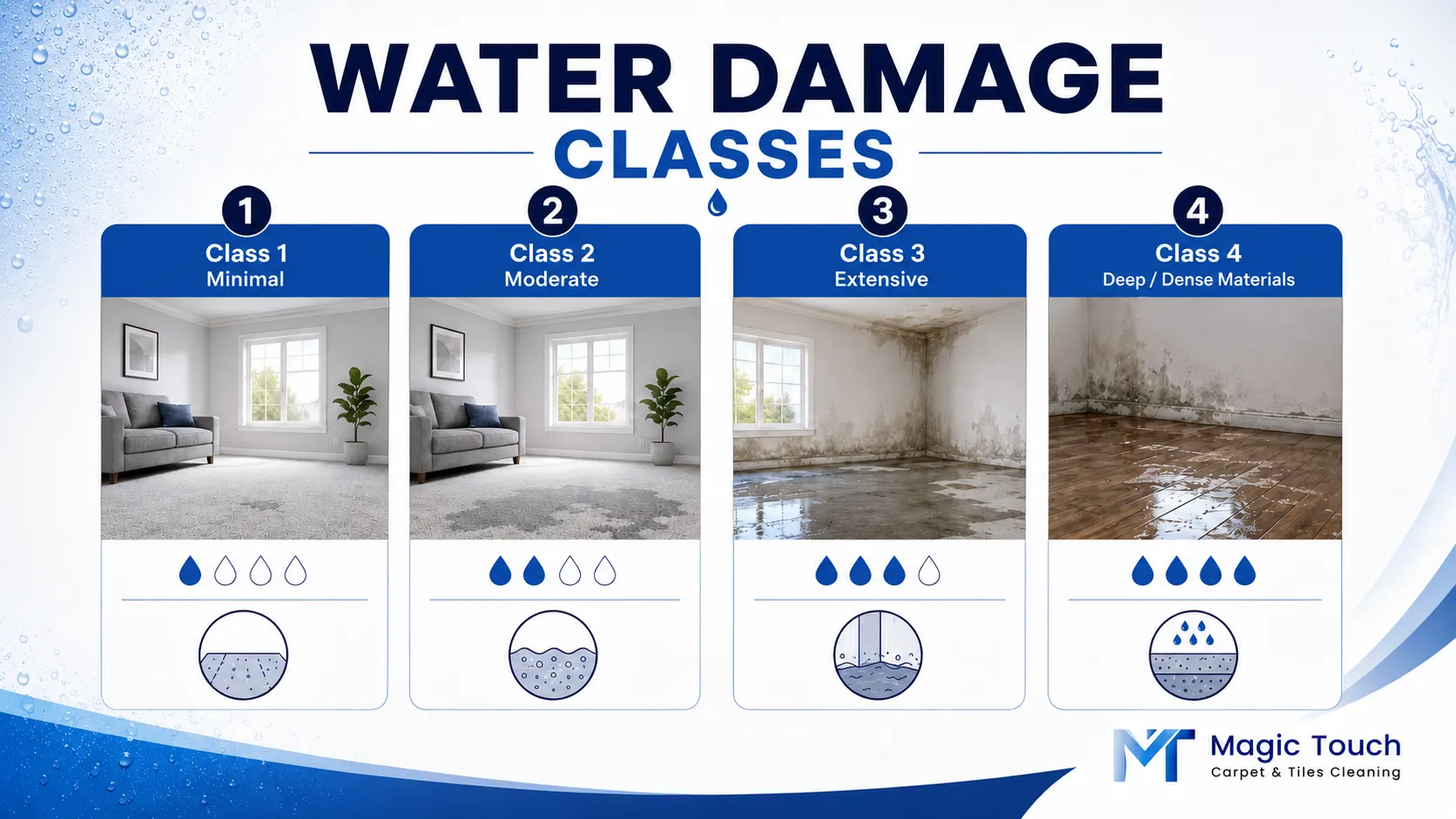 WATER DAMAGE
CLASSES

1
Class 1
Minimal

2
Class 2
Moderate

3
Class 3
Extensive

4
Class 4
Deep / Dense Materials

MT
Magic Touch
Carpet & Tiles Cleaning